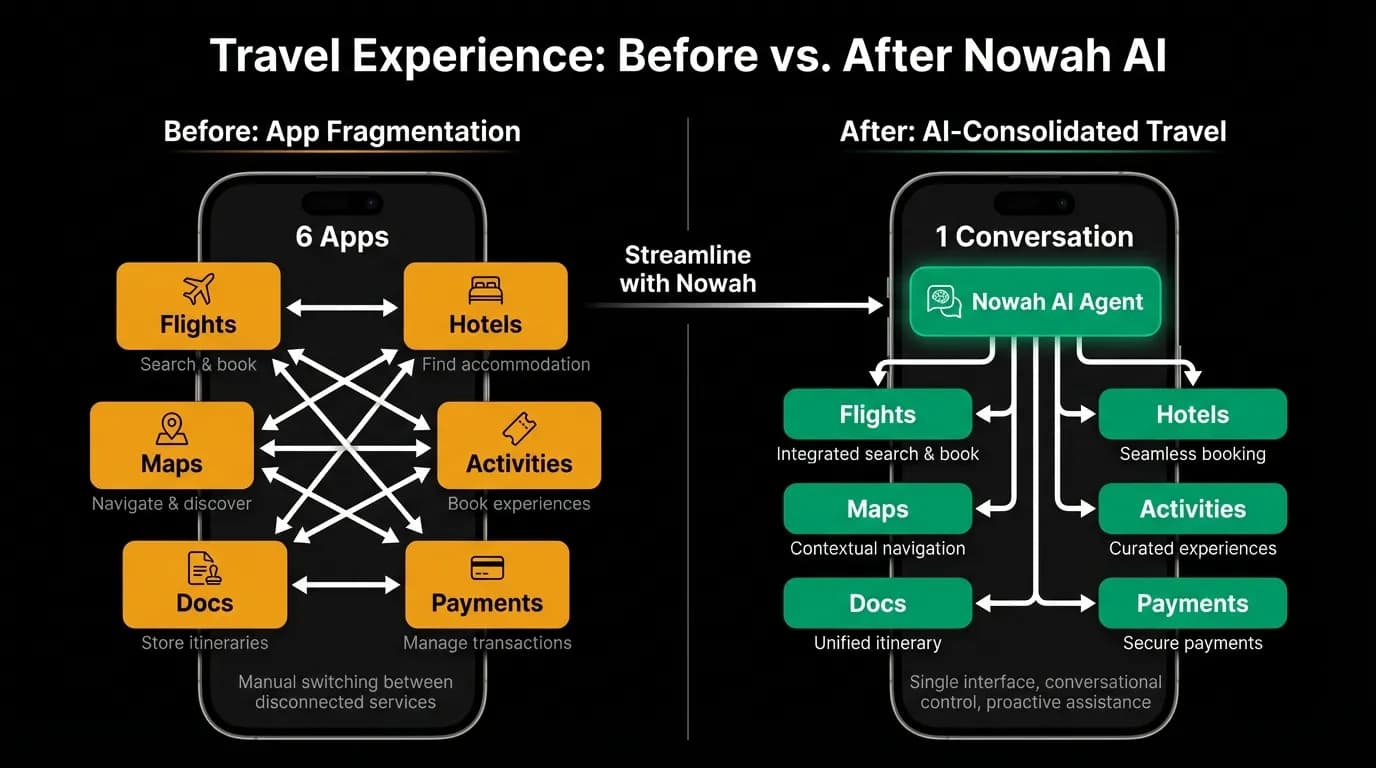 Travel Experience: Before vs. After Nowah AI

Before: App Fragmentation

6 Apps

Flights
Search & book

Hotels
Find accommodation

Maps
Navigate & discover

Activities
Book experiences

Docs
Store itineraries

Payments
Manage transactions

Manual switching between disconnected services

Streamline with Nowah

After: AI-Consolidated Travel

1 Conversation

Nowah AI Agent

Flights
Integrated search & book

Hotels
Seamless booking

Maps
Contextual navigation

Activities
Curated experiences

Docs
Unified itinerary

Payments
Secure payments

Single interface, conversational control, proactive assistance